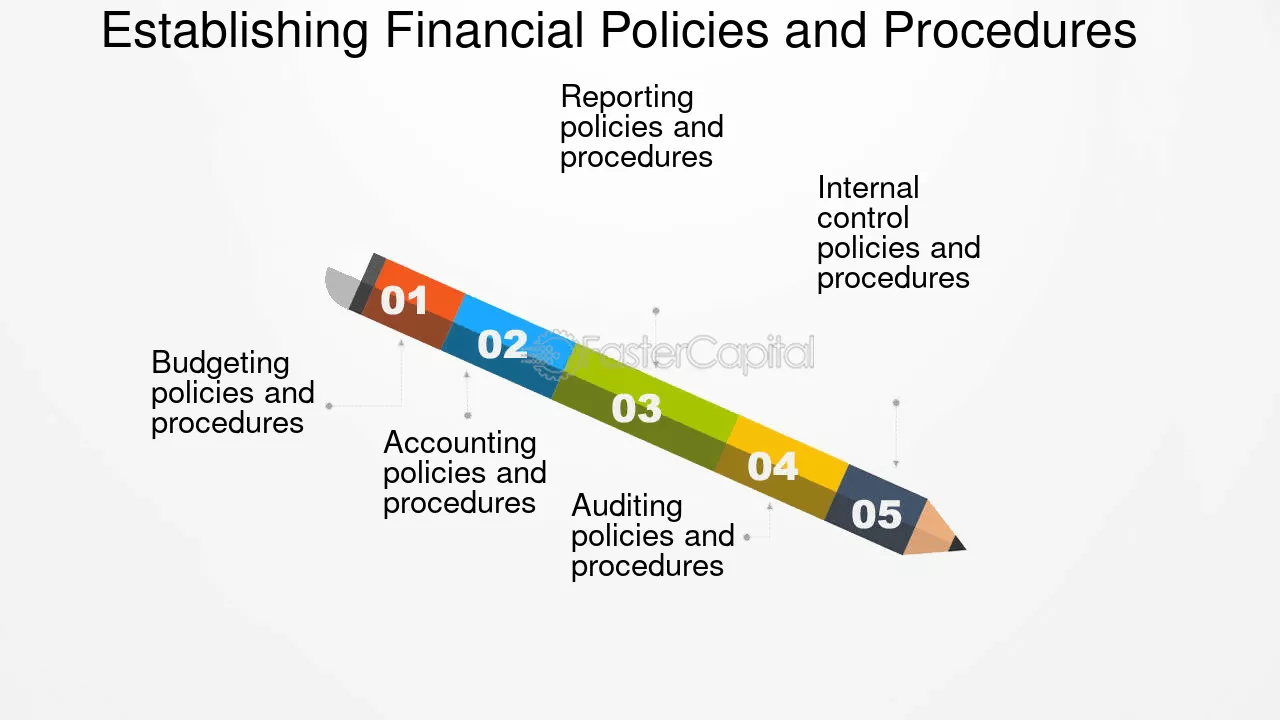 Establishing Financial Policies and Procedures

Reporting policies and procedures

Internal control policies and procedures

01

02

03

04

05

Budgeting policies and procedures

Accounting policies and procedures

Auditing policies and procedures

FasterCapital